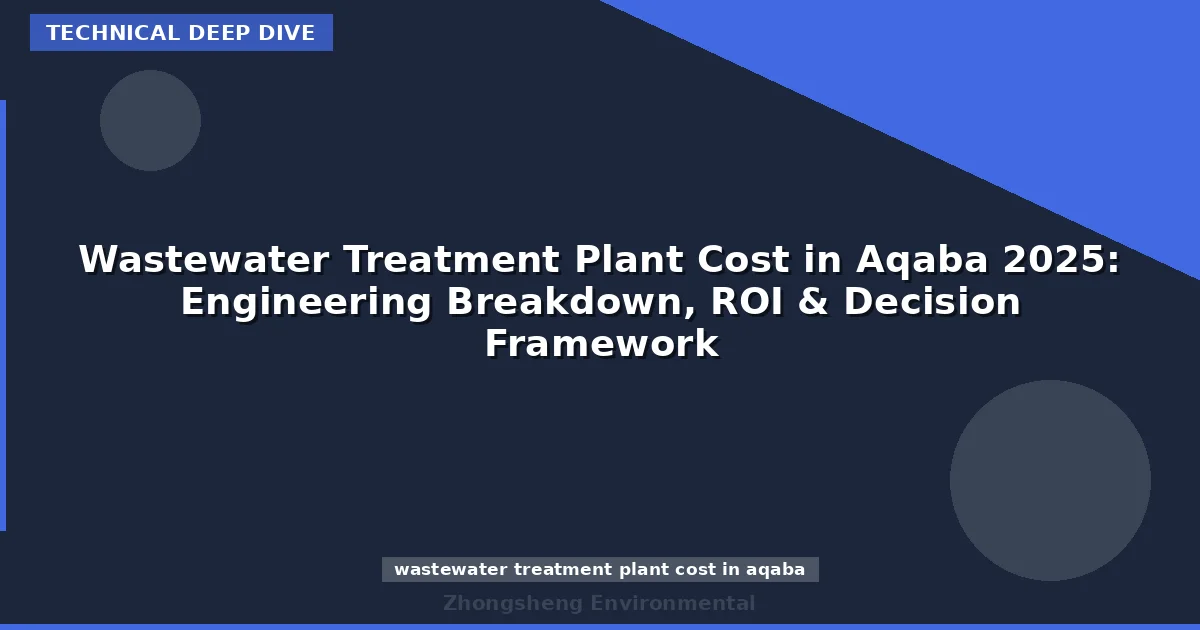 TECHNICAL DEEP DIVE

Wastewater Treatment Plant Cost in Aqaba 2025: Engineering Breakdown, ROI & Decision Framework

wastewater treatment plant cost in aqaba

Zhongsheng Environmental